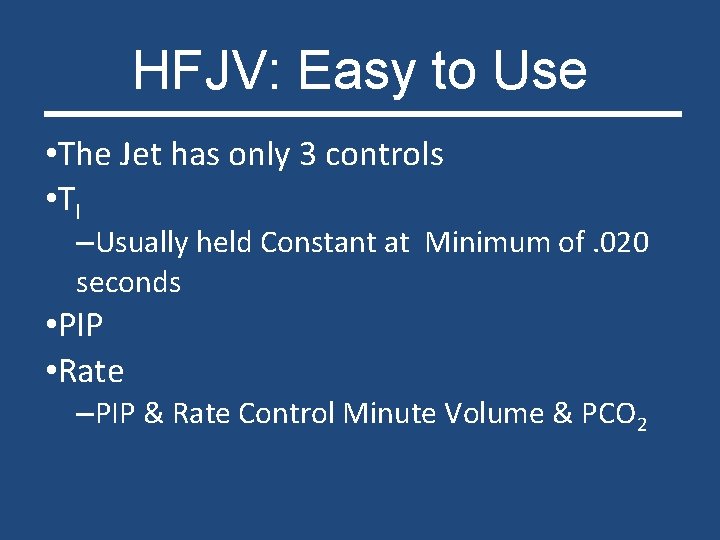 HFJV: Easy to Use

•The Jet has only 3 controls

•$T_I$

–Usually held Constant at Minimum of .020 seconds

•PIP

•Rate

–PIP & Rate Control Minute Volume & $PCO_2$